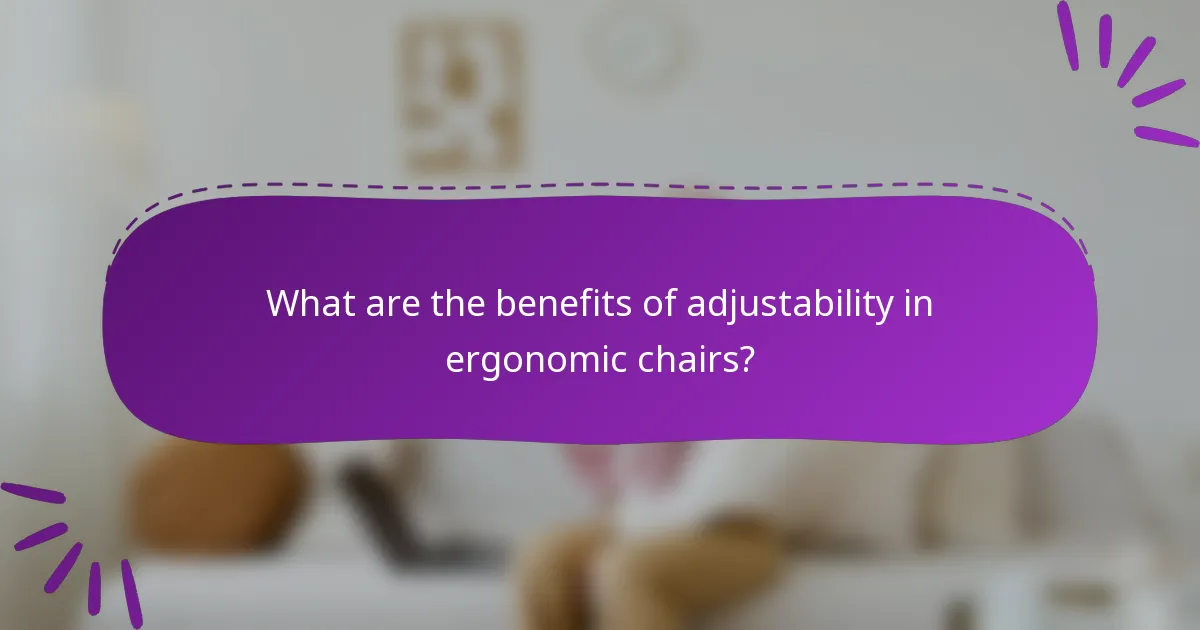 What are the benefits of adjustability in ergonomic chairs?